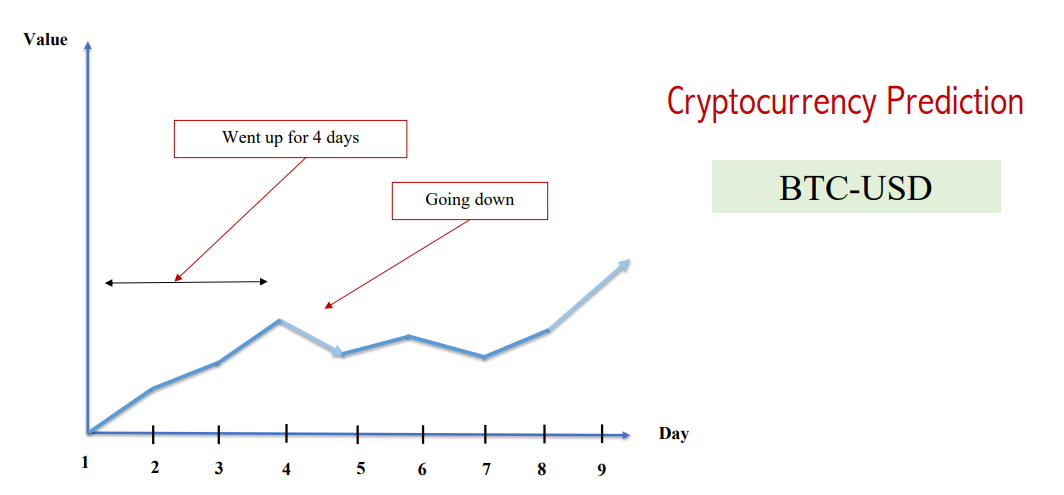 Value

Went up for 4 days

Going down

Day

1 2 3 4 5 6 7 8 9

Cryptocurrency Prediction

BTC-USD